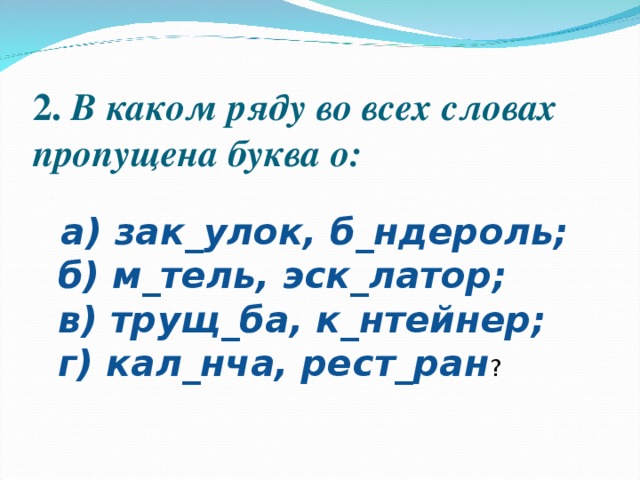 2. В каком ряду во всех словах пропущена буква о:

а) зак_улок, б_ндероль;
б) м_тель, эск_латор;
в) трущ_ба, к_нтейнер;
г) кал_нча, рест_ран?